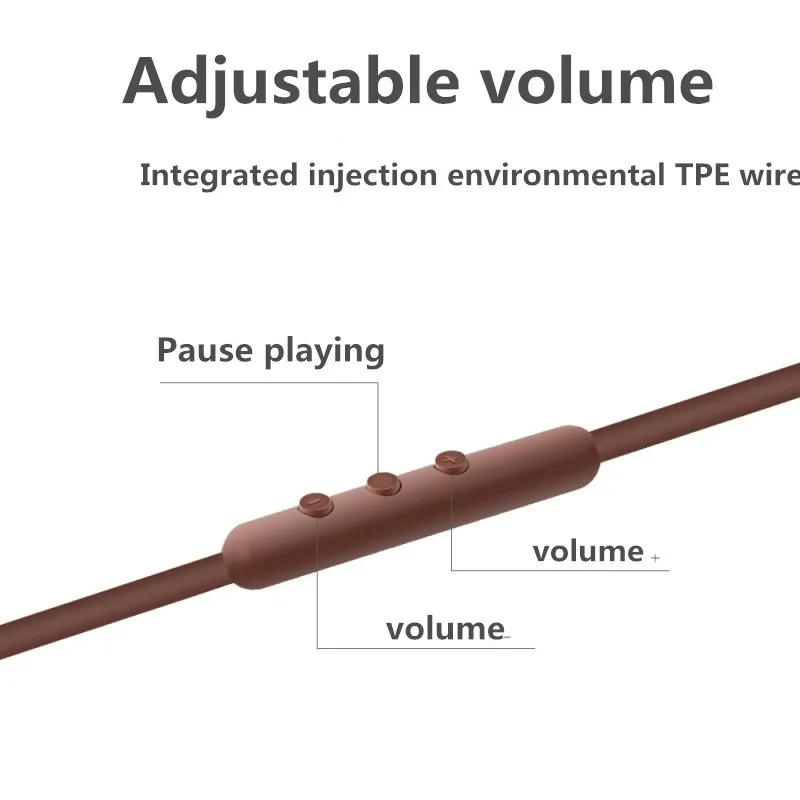 Adjustable volume

Integrated injection environmental TPE wire

Pause playing

volume +

volume -